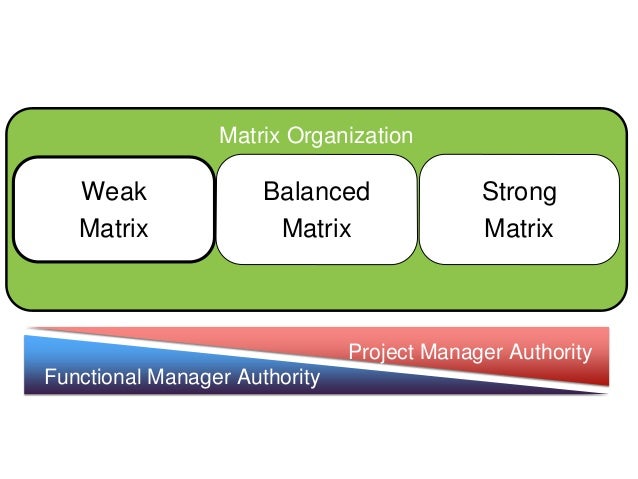 Matrix Organization

Weak Matrix

Balanced Matrix

Strong Matrix

Project Manager Authority

Functional Manager Authority